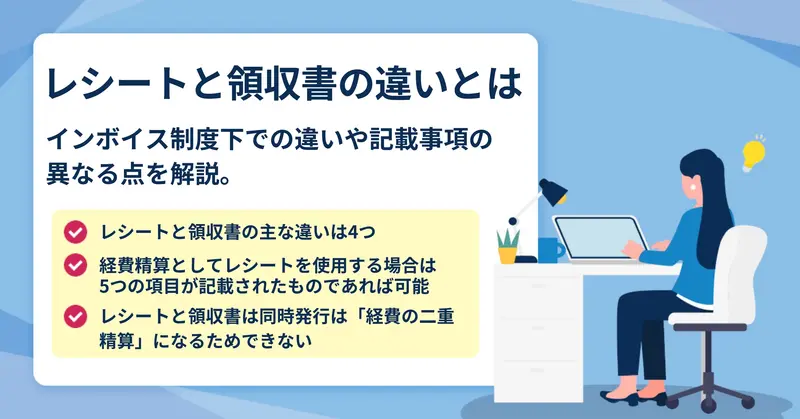 レシートと領収書の違いとは

インボイス制度下での違いや記載事項の異なる点を解説。

レシートと領収書の主な違いは4つ

経費精算としてレシートを使用する場合は5つの項目が記載されたものであれば可能

レシートと領収書は同時発行は「経費の二重精算」になるためできない